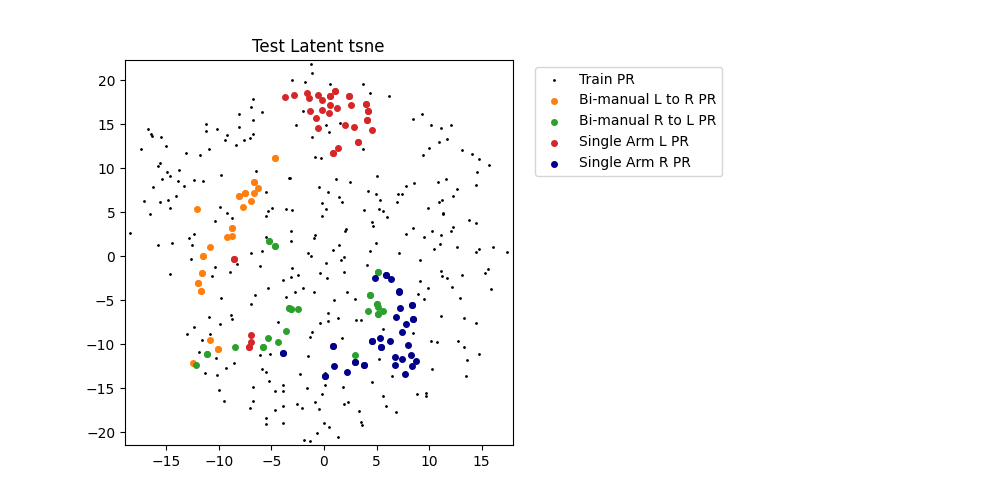 Test Latent tsne

20
15
10
5
0
−5
−10
−15
−20

−15 −10 −5 0 5 10 15

Train PR
Bi-manual L to R PR
Bi-manual R to L PR
Single Arm L PR
Single Arm R PR